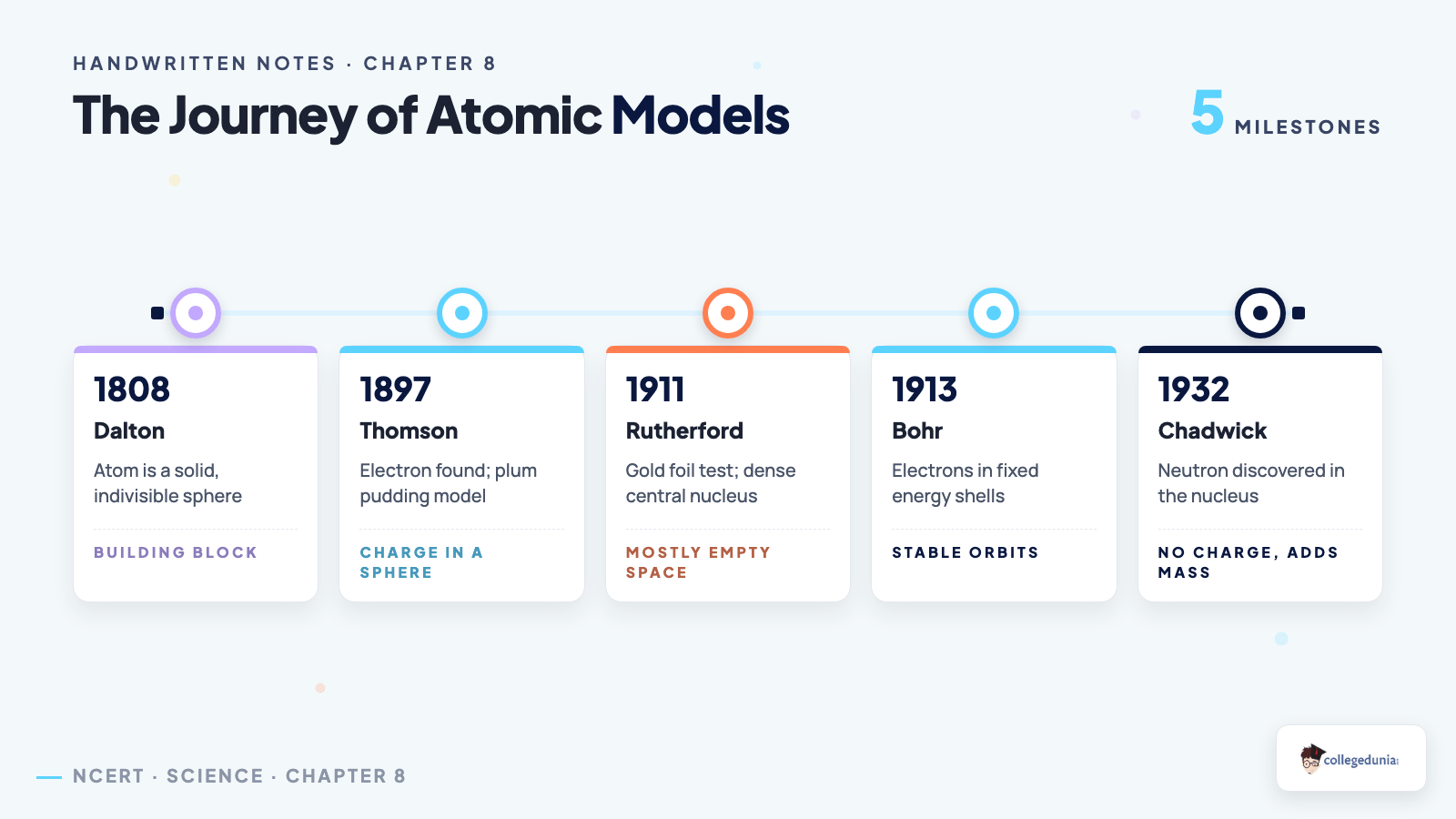 HANDWRITTEN NOTES · CHAPTER 8

The Journey of Atomic Models

5 MILESTONES

1808
Dalton
Atom is a solid, indivisible sphere
BUILDING BLOCK

1897
Thomson
Electron found; plum pudding model
CHARGE IN A SPHERE

1911
Rutherford
Gold foil test; dense central nucleus
MOSTLY EMPTY SPACE

1913
Bohr
Electrons in fixed energy shells
STABLE ORBITS

1932
Chadwick
Neutron discovered in the nucleus
NO CHARGE, ADDS MASS

NCERT · SCIENCE · CHAPTER 8

collegedunia